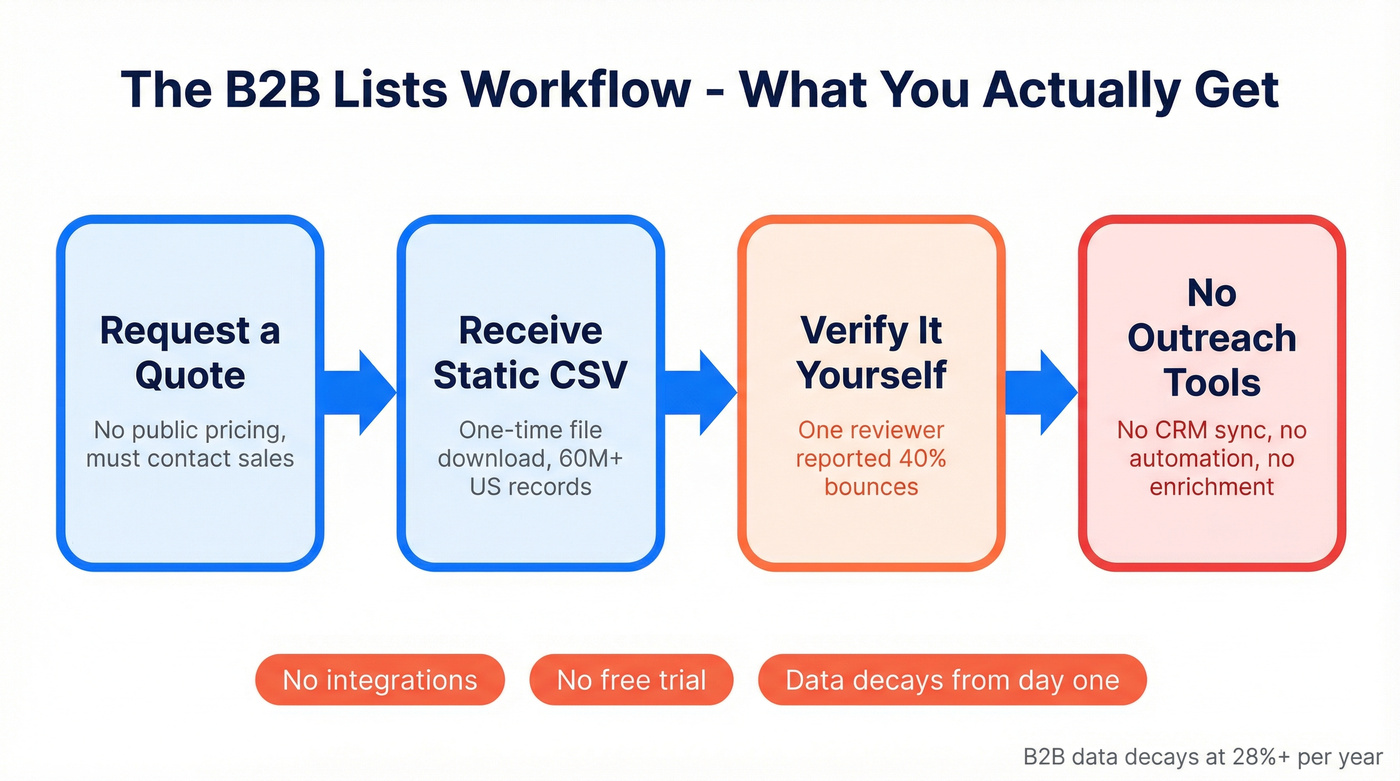 The B2B Lists Workflow - What You Actually Get

Request a Quote
No public pricing, must contact sales

Receive Static CSV
One-time file download, 60M+ US records

Verify It Yourself
One reviewer reported 40% bounces

No Outreach Tools
No CRM sync, no automation, no enrichment

No integrations
No free trial
Data decays from day one

B2B data decays at 28%+ per year